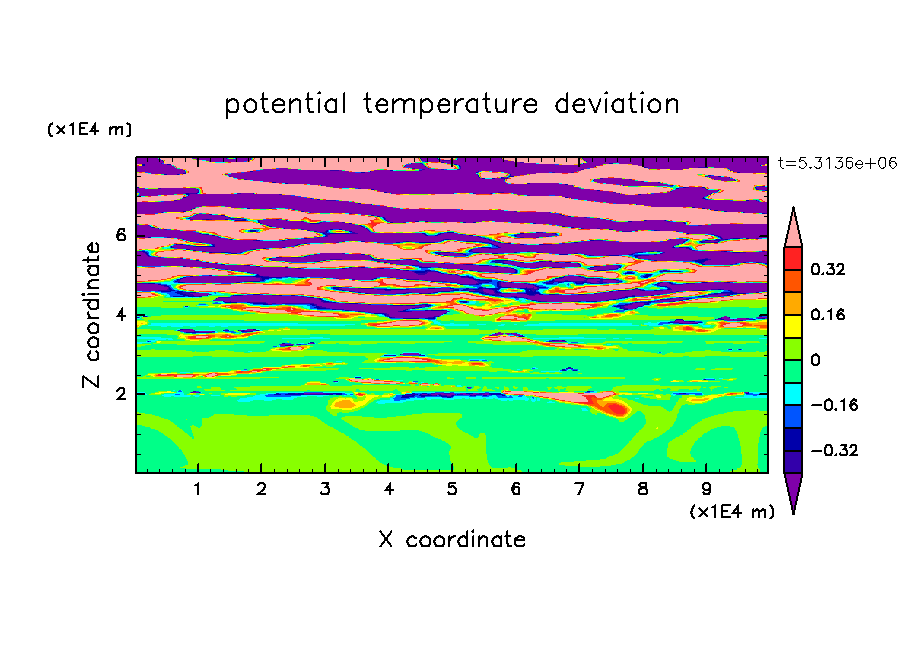 potential temperature deviation

(x1E4 m)

t=5.3136e+06

Z coordinate

6
4
2

0.32
0.16
0
−0.16
−0.32

1 2 3 4 5 6 7 8 9

(x1E4 m)

X coordinate